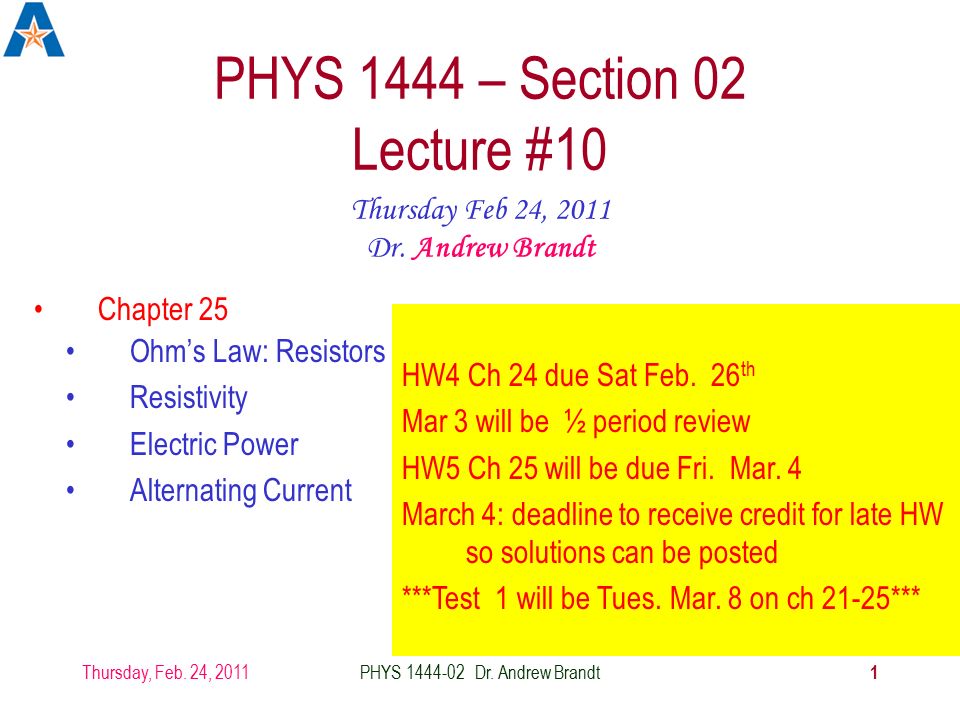 PHYS 1444 – Section 02
Lecture #10

Thursday Feb 24, 2011
Dr. Andrew Brandt

• Chapter 25
• Ohm's Law: Resistors
• Resistivity
• Electric Power
• Alternating Current

HW4 Ch 24 due Sat Feb. 26$^{th}$
Mar 3 will be ½ period review
HW5 Ch 25 will be due Fri. Mar. 4
March 4: deadline to receive credit for late HW so solutions can be posted
***Test 1 will be Tues. Mar. 8 on ch 21-25***

Thursday, Feb. 24, 2011 PHYS 1444-02 Dr. Andrew Brandt 1